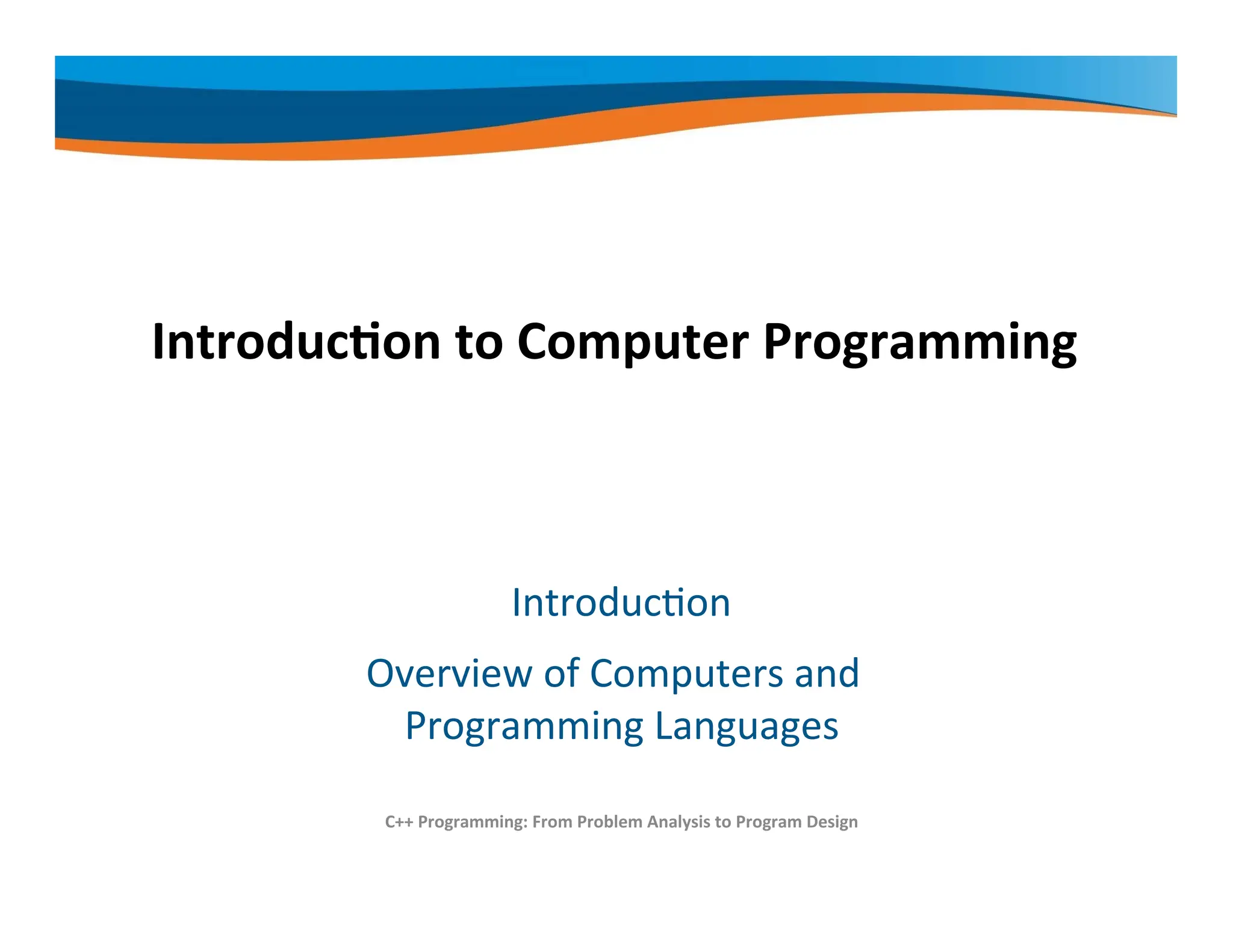 Introduction to Computer Programming

Introduction

Overview of Computers and Programming Languages

C++ Programming: From Problem Analysis to Program Design